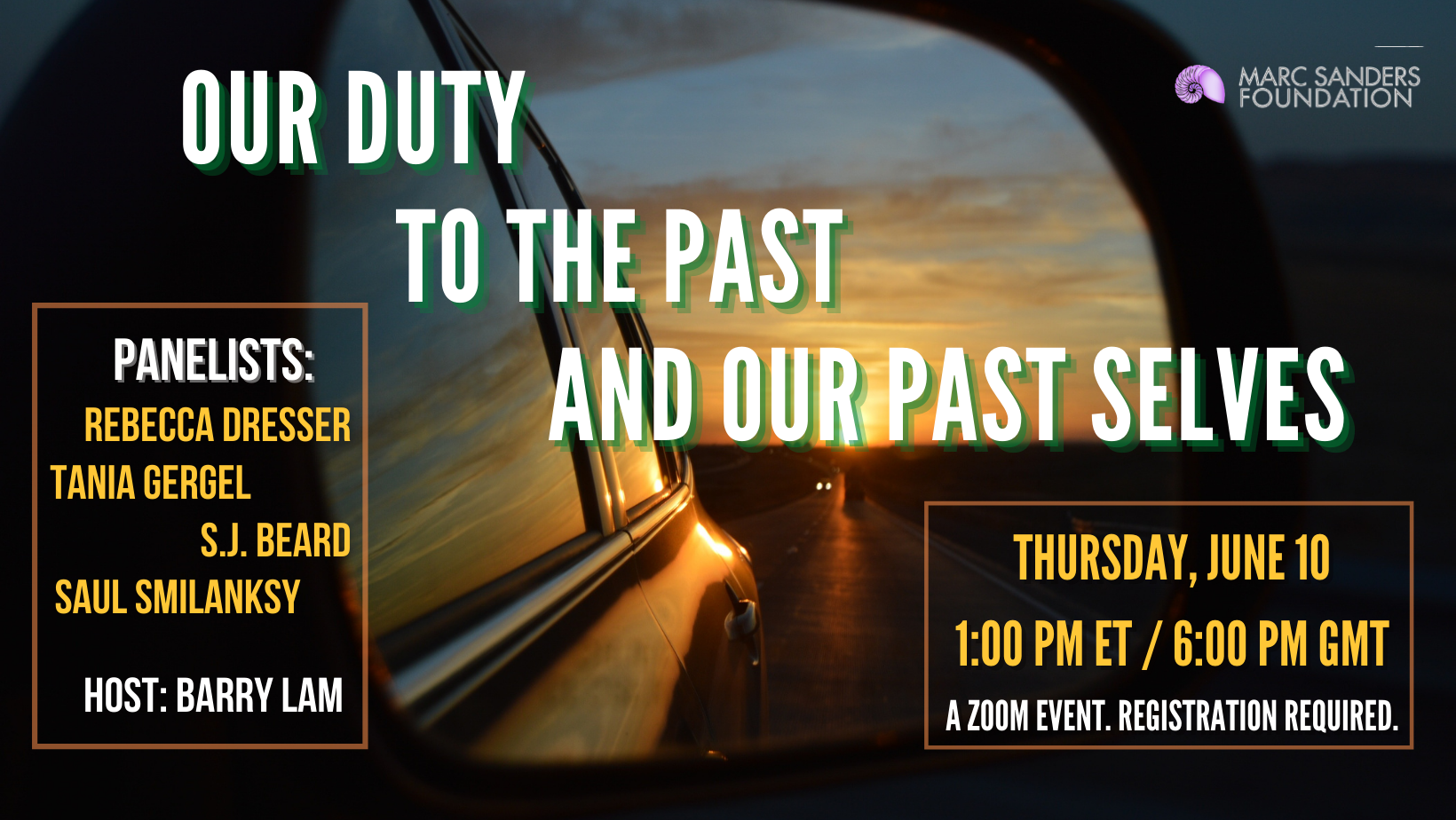 MARC SANDERS FOUNDATION

OUR DUTY TO THE PAST AND OUR PAST SELVES

PANELISTS:
REBECCA DRESSER
TANIA GERGEL
S.J. BEARD
SAUL SMILANKSY

HOST: BARRY LAM

THURSDAY, JUNE 10
1:00 PM ET / 6:00 PM GMT
A ZOOM EVENT. REGISTRATION REQUIRED.